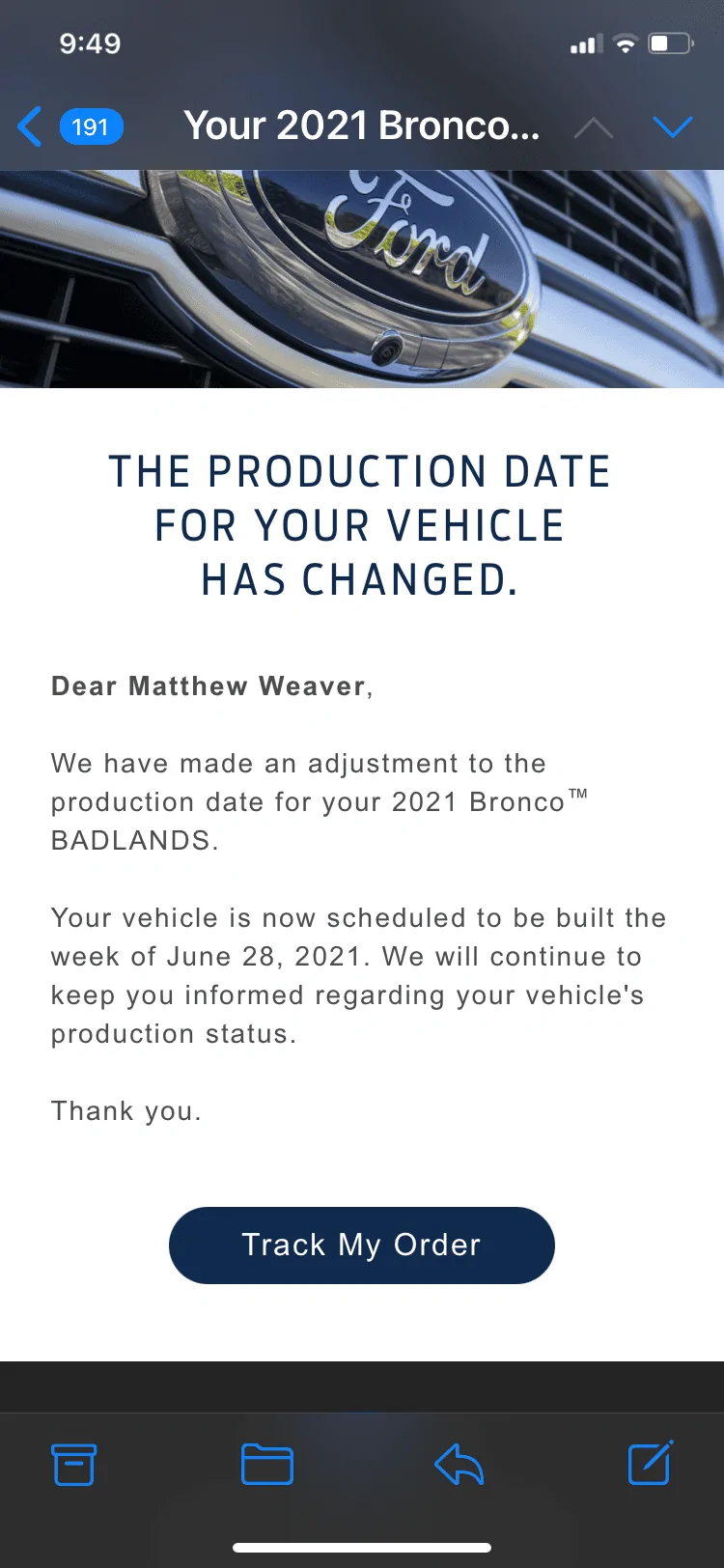 9:49

191 Your 2021 Bronco...

Ford

THE PRODUCTION DATE FOR YOUR VEHICLE HAS CHANGED.

Dear Matthew Weaver,

We have made an adjustment to the production date for your 2021 Bronco™ BADLANDS.

Your vehicle is now scheduled to be built the week of June 28, 2021. We will continue to keep you informed regarding your vehicle's production status.

Thank you.

Track My Order